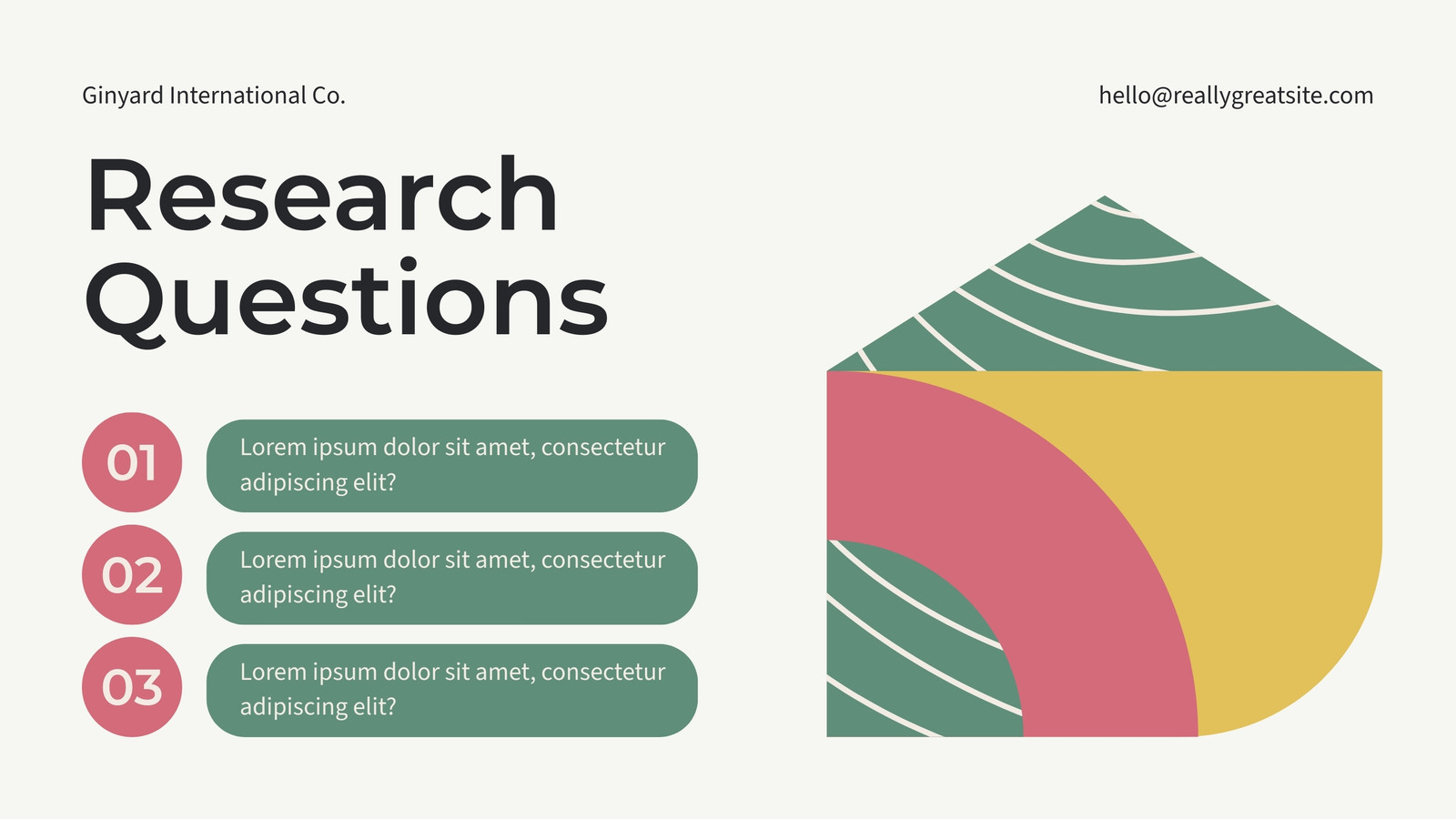 Ginyard International Co.

hello@reallygreatsite.com

Research Questions

01
Lorem ipsum dolor sit amet, consectetur adipiscing elit?

02
Lorem ipsum dolor sit amet, consectetur adipiscing elit?

03
Lorem ipsum dolor sit amet, consectetur adipiscing elit?